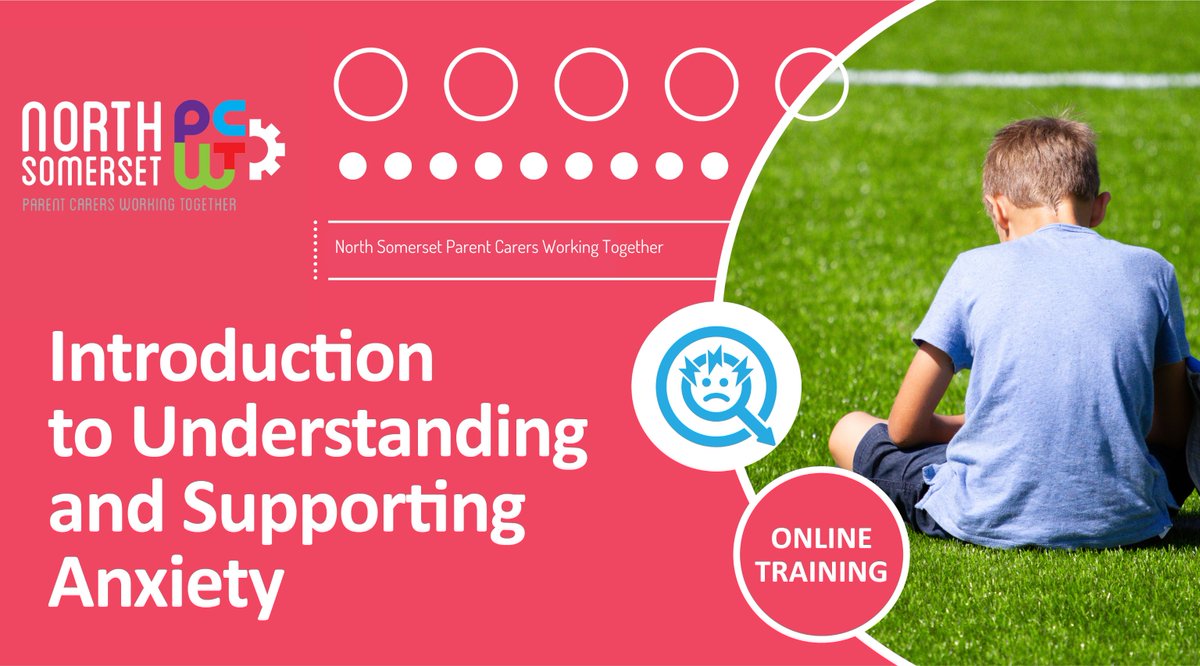 NORTH SOMERSET PCWT
PARENT CARERS WORKING TOGETHER

North Somerset Parent Carers Working Together

Introduction to Understanding and Supporting Anxiety

ONLINE TRAINING